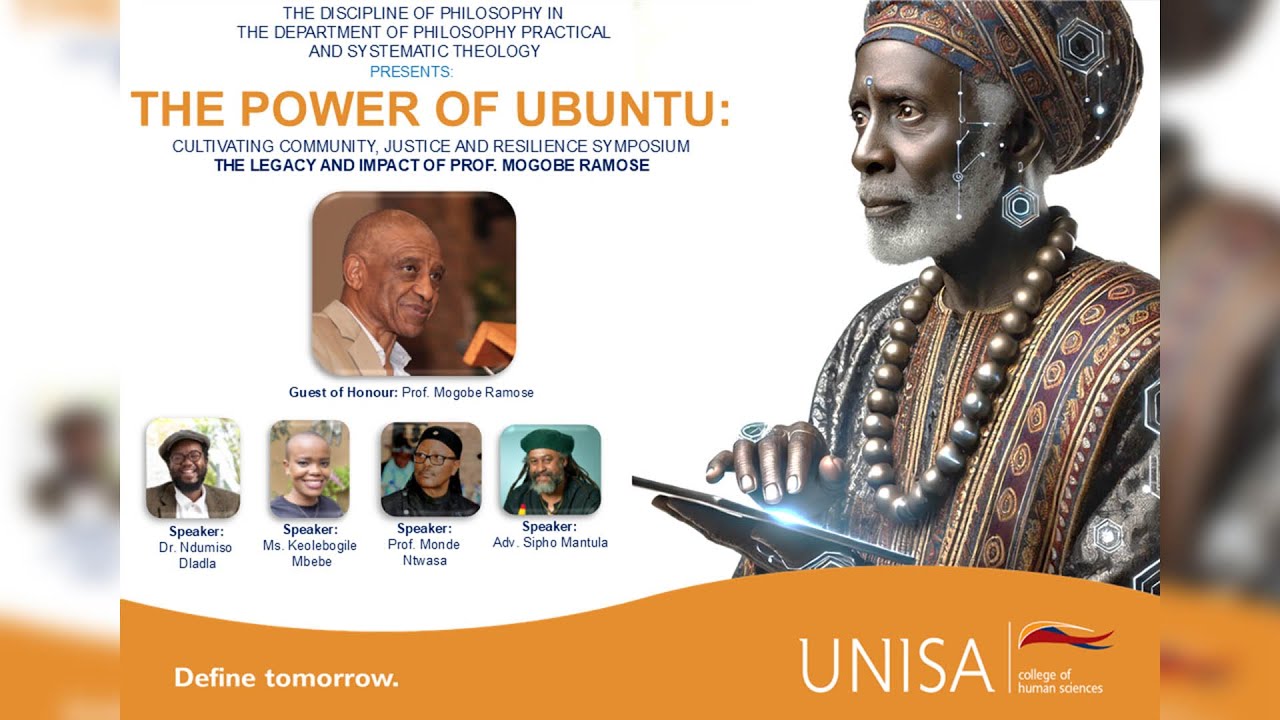 THE DISCIPLINE OF PHILOSOPHY IN
THE DEPARTMENT OF PHILOSOPHY PRACTICAL
AND SYSTEMATIC THEOLOGY
PRESENTS:

THE POWER OF UBUNTU:

CULTIVATING COMMUNITY, JUSTICE AND RESILIENCE SYMPOSIUM
THE LEGACY AND IMPACT OF PROF. MOGOBE RAMOSE

Guest of Honour: Prof. Mogobe Ramose

Speaker:
Dr. Ndumiso Dladla

Speaker:
Ms. Keolebogile Mbebe

Speaker:
Prof. Monde Ntwasa

Speaker:
Adv. Sipho Mantula

Define tomorrow.

UNISA college of human sciences